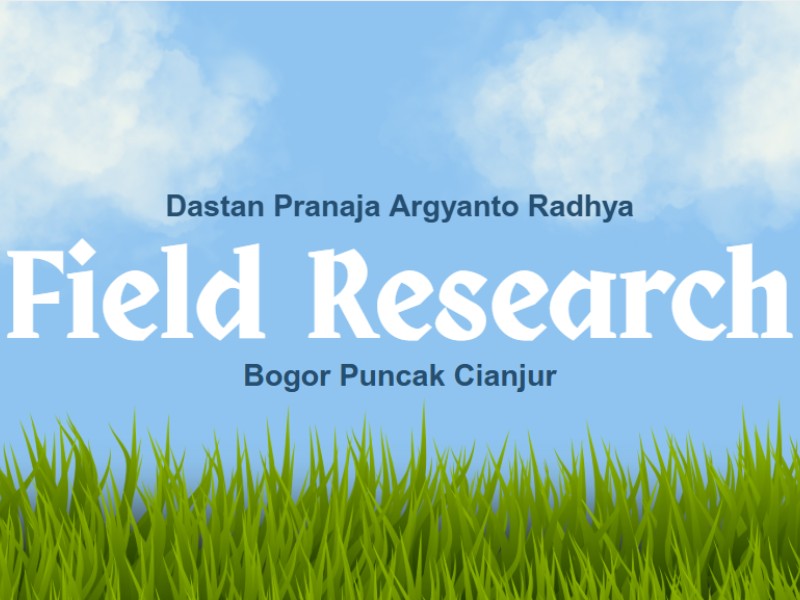 Dastan Pranaja Argyanto Radhya

Field Research

Bogor Puncak Cianjur